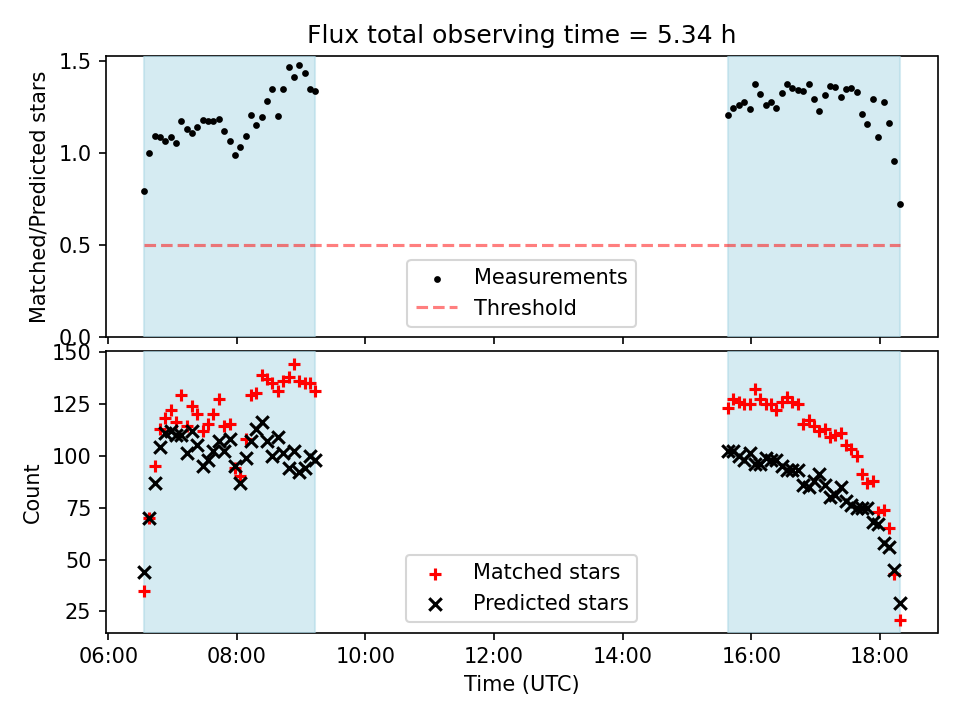 Flux total observing time = 5.34 h

Matched/Predicted stars

1.5
1.0
0.5
0.0

Measurements
Threshold

Count

150
125
100
75
50
25

Matched stars
Predicted stars

06:00
08:00
10:00
12:00
14:00
16:00
18:00

Time (UTC)